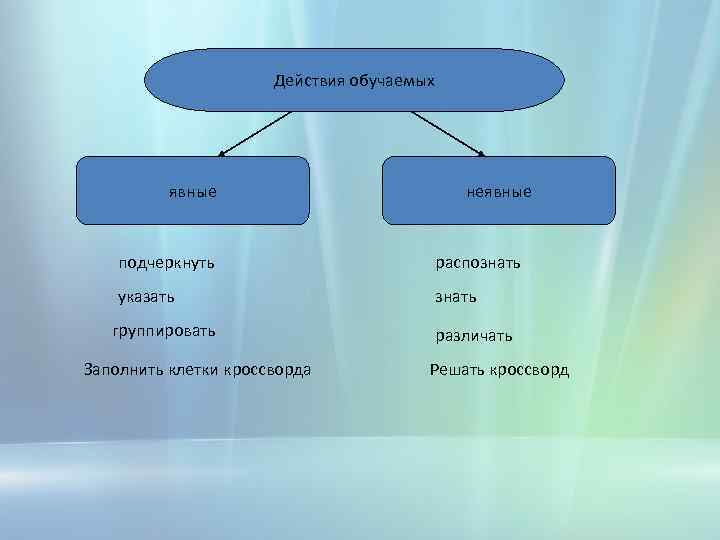 Действия обучаемых

явные

неявные

подчеркнуть

указать

группировать

Заполнить клетки кроссворда

распознать

знать

различать

Решать кроссворд